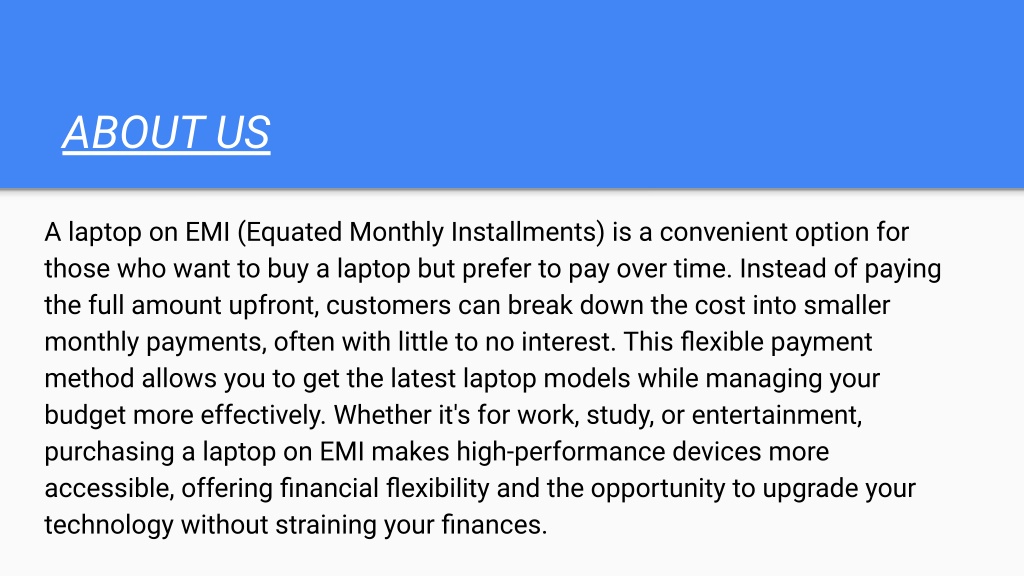 ABOUT US

A laptop on EMI (Equated Monthly Installments) is a convenient option for those who want to buy a laptop but prefer to pay over time. Instead of paying the full amount upfront, customers can break down the cost into smaller monthly payments, often with little to no interest. This flexible payment method allows you to get the latest laptop models while managing your budget more effectively. Whether it's for work, study, or entertainment, purchasing a laptop on EMI makes high-performance devices more accessible, offering financial flexibility and the opportunity to upgrade your technology without straining your finances.